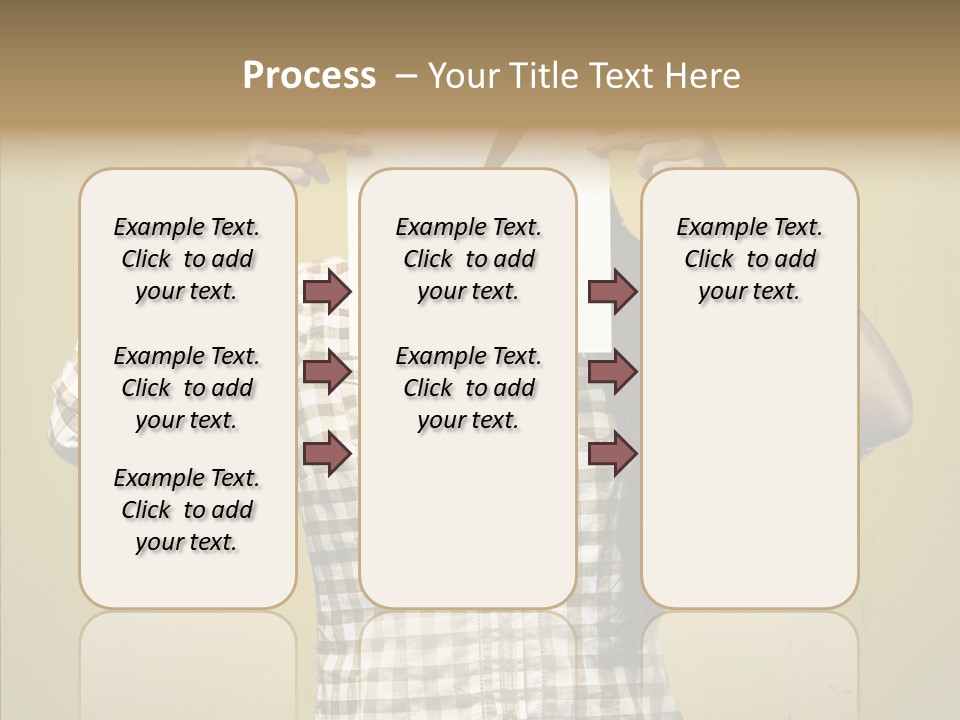 Process – Your Title Text Here

Example Text. Click to add your text.

Example Text. Click to add your text.

Example Text. Click to add your text.

Example Text. Click to add your text.

Example Text. Click to add your text.

Example Text. Click to add your text.